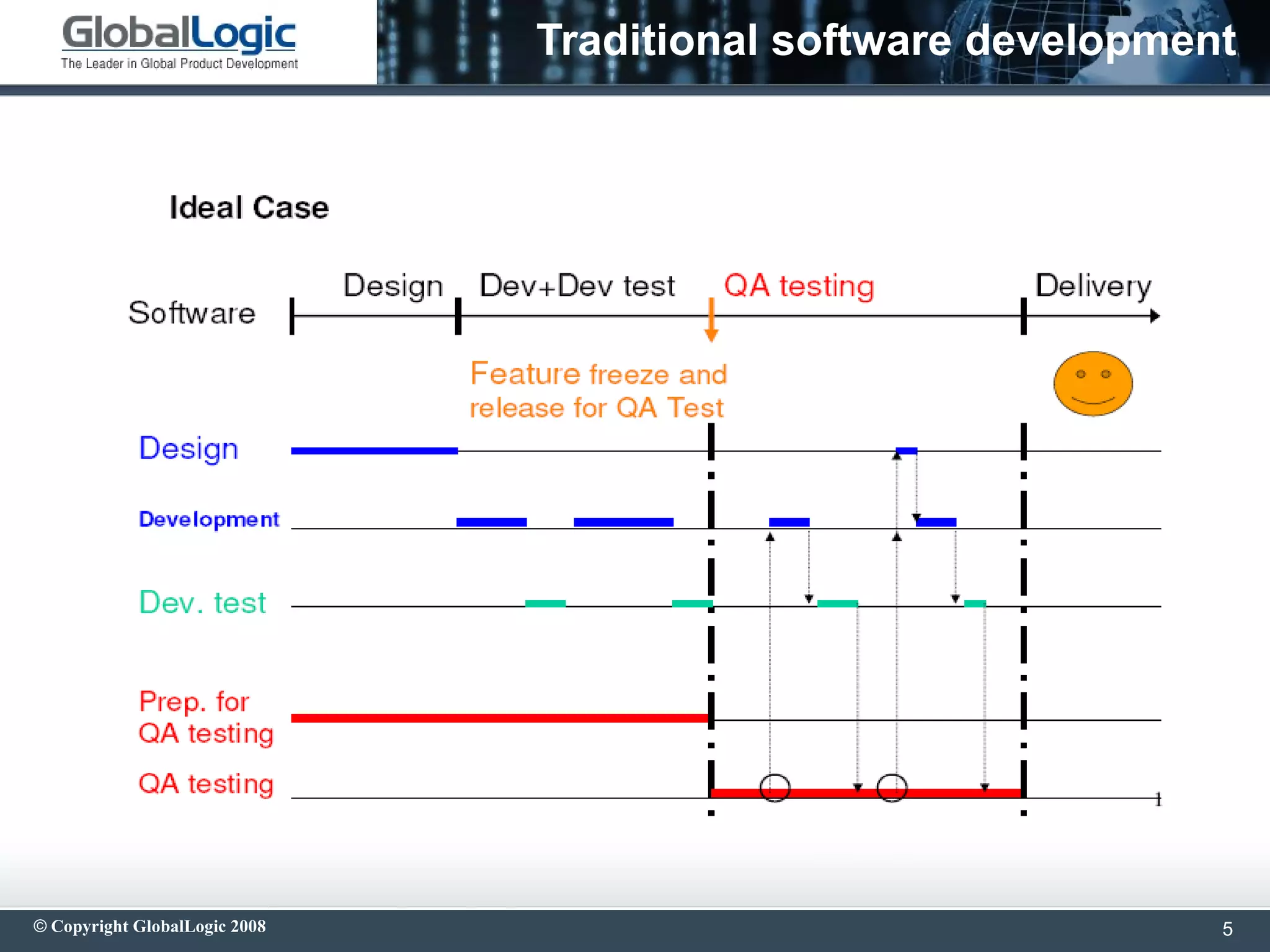 GlobalLogic
The Leader in Global Product Development

Traditional software development

Ideal Case

Software

Design

Dev+Dev test

QA testing

Delivery

Feature freeze and release for QA Test

Design

Development

Dev. test

Prep. for QA testing

QA testing

t

© Copyright GlobalLogic 2008

5